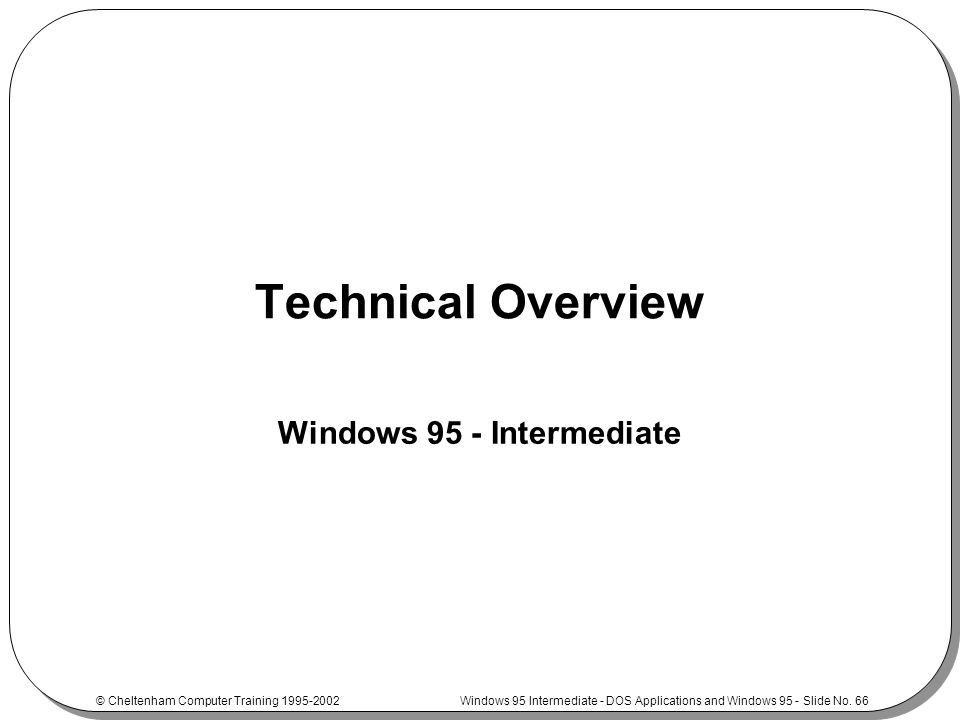 Technical Overview

Windows 95 - Intermediate

© Cheltenham Computer Training 1995-2002

Windows 95 Intermediate - DOS Applications and Windows 95 - Slide No. 66